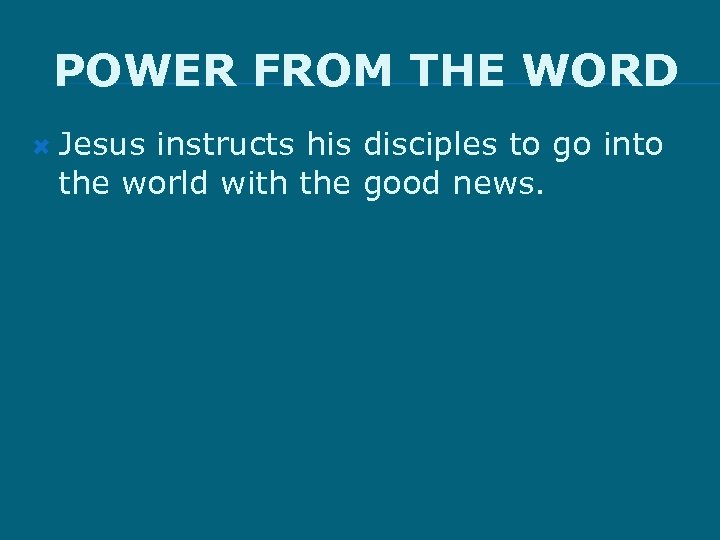 POWER FROM THE WORD

Jesus instructs his disciples to go into the world with the good news.